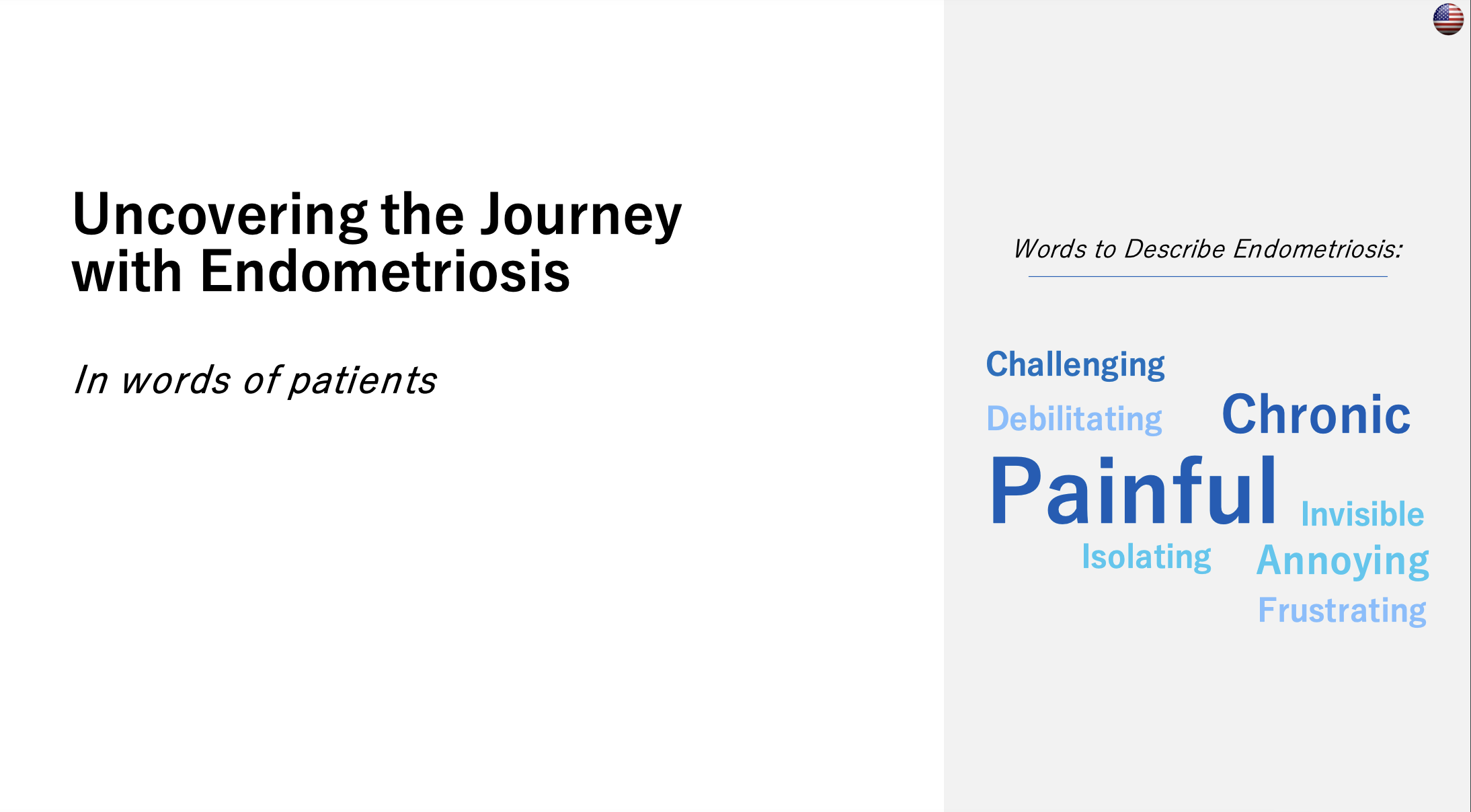 Uncovering the Journey with Endometriosis

In words of patients

Words to Describe Endometriosis:

Challenging

Debilitating

Chronic

Painful

Invisible

Isolating

Annoying

Frustrating